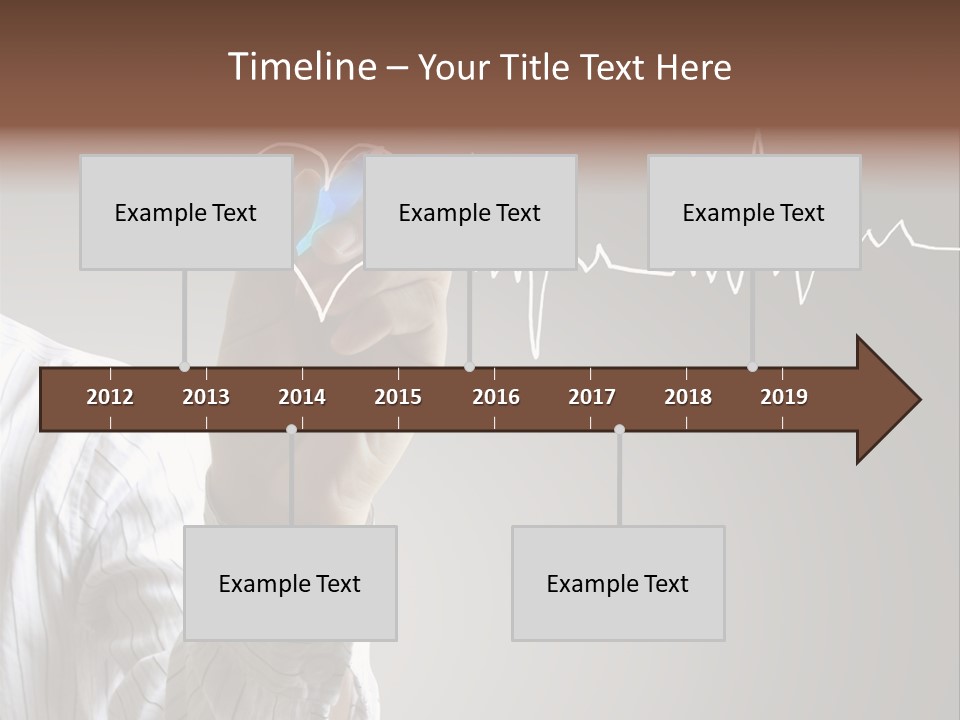 Timeline – Your Title Text Here

Example Text

Example Text

Example Text

2012 2013 2014 2015 2016 2017 2018 2019

Example Text

Example Text